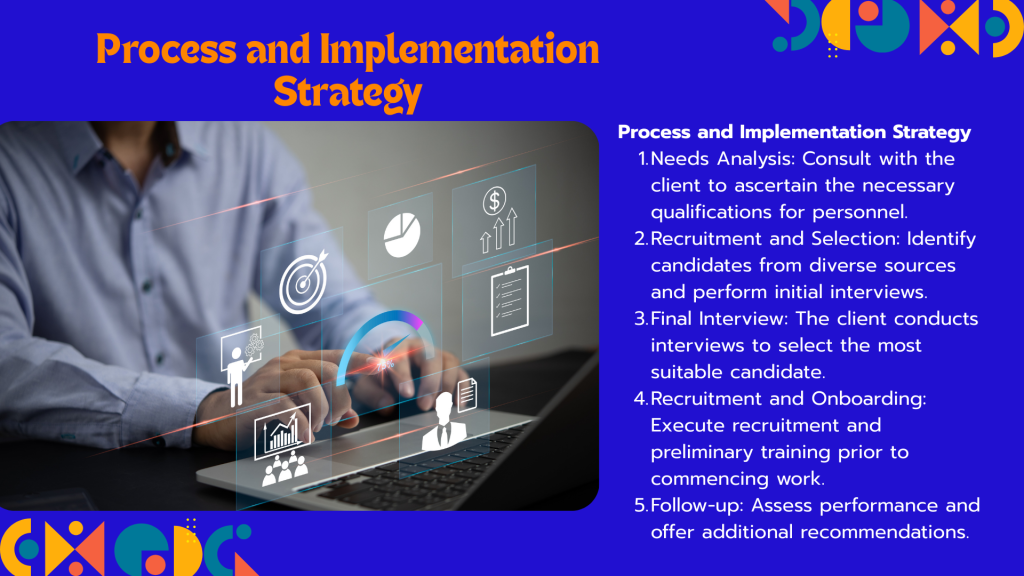 Process and Implementation Strategy

Process and Implementation Strategy

1. Needs Analysis: Consult with the client to ascertain the necessary qualifications for personnel.
2. Recruitment and Selection: Identify candidates from diverse sources and perform initial interviews.
3. Final Interview: The client conducts interviews to select the most suitable candidate.
4. Recruitment and Onboarding: Execute recruitment and preliminary training prior to commencing work.
5. Follow-up: Assess performance and offer additional recommendations.